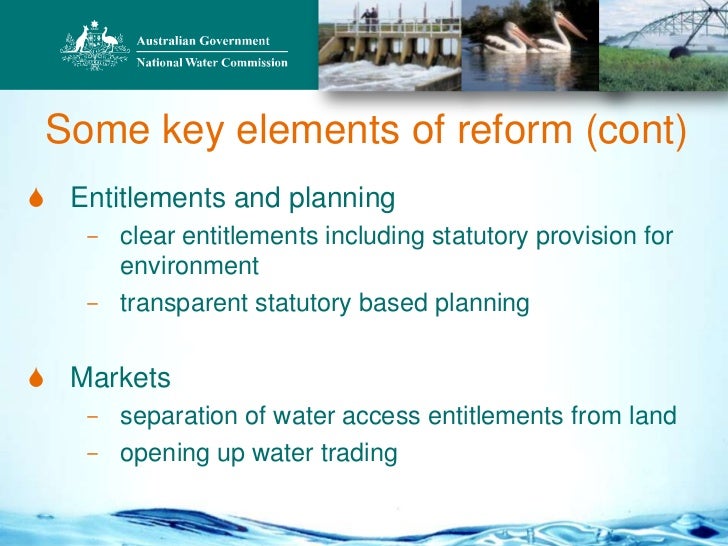 Australian Government
National Water Commission

Some key elements of reform (cont)

Entitlements and planning
– clear entitlements including statutory provision for environment
– transparent statutory based planning

Markets
– separation of water access entitlements from land
– opening up water trading